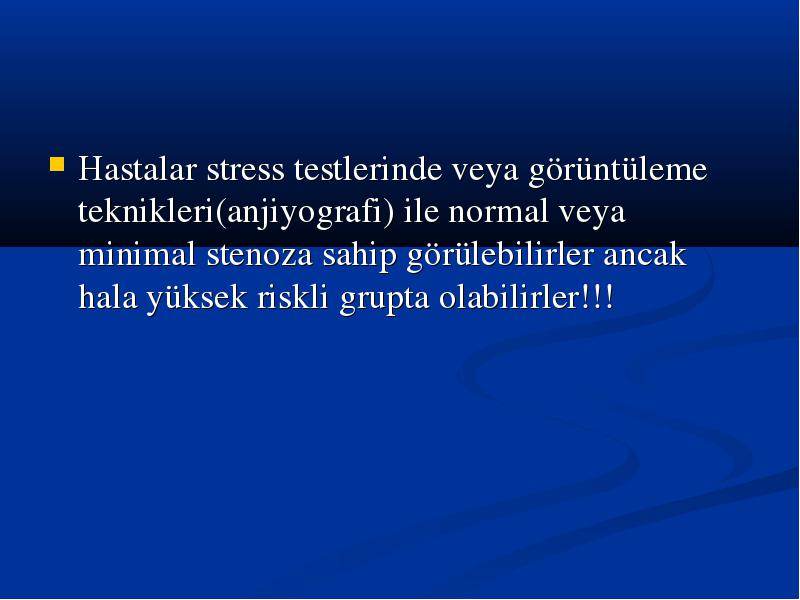 Hastalar stress testlerinde veya görüntüleme teknikleri(anjiyografi) ile normal veya minimal stenoza sahip görülebilirler ancak hala yüksek riskli grupta olabilirler!!!